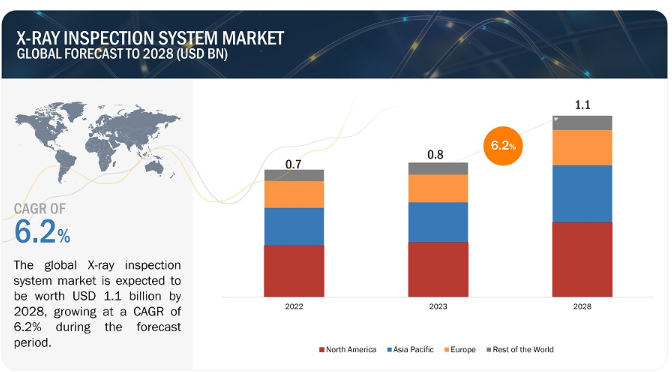 X-RAY INSPECTION SYSTEM MARKET
GLOBAL FORECAST TO 2028 (USD BN)

CAGR OF
6.2%

The global X-ray inspection system market is expected to be worth USD 1.1 billion by 2028, growing at a CAGR of 6.2% during the forecast period.

0.7
0.8
6.2%
1.1

2022
2023
2028

North America
Asia Pacific
Europe
Rest of the World